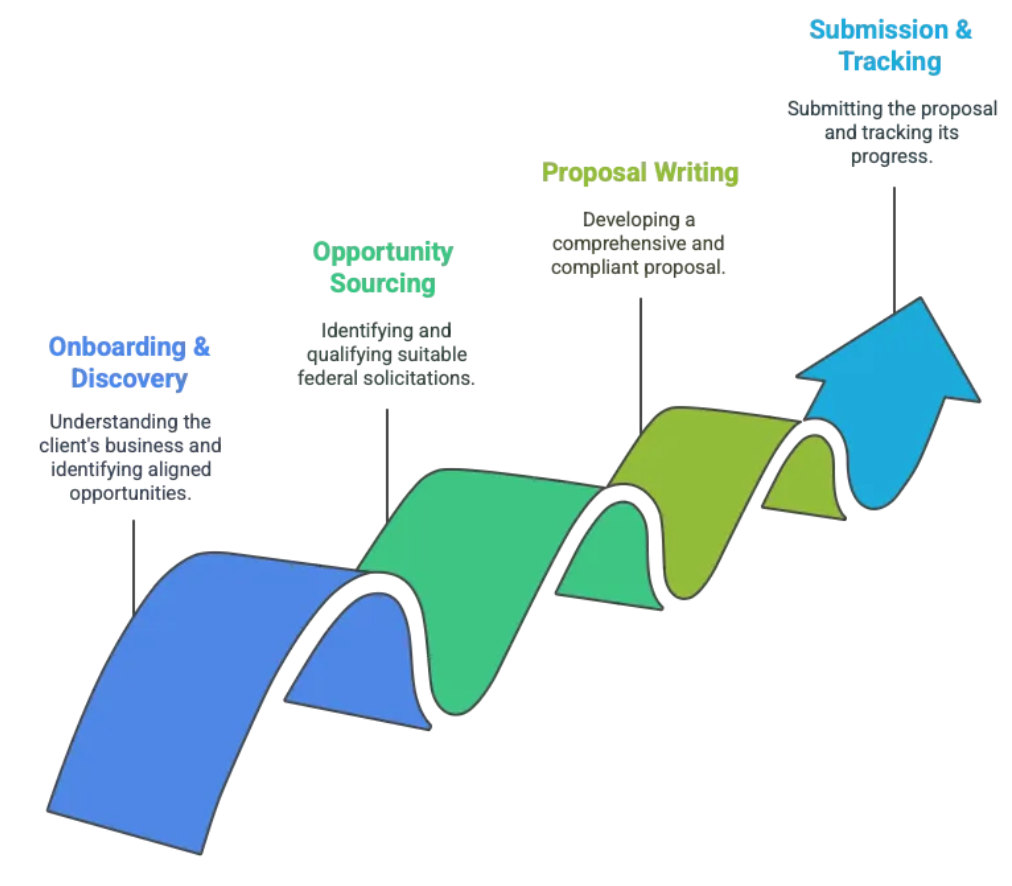 Onboarding & Discovery

Understanding the client's business and identifying aligned opportunities.

Opportunity Sourcing

Identifying and qualifying suitable federal solicitations.

Proposal Writing

Developing a comprehensive and compliant proposal.

Submission & Tracking

Submitting the proposal and tracking its progress.